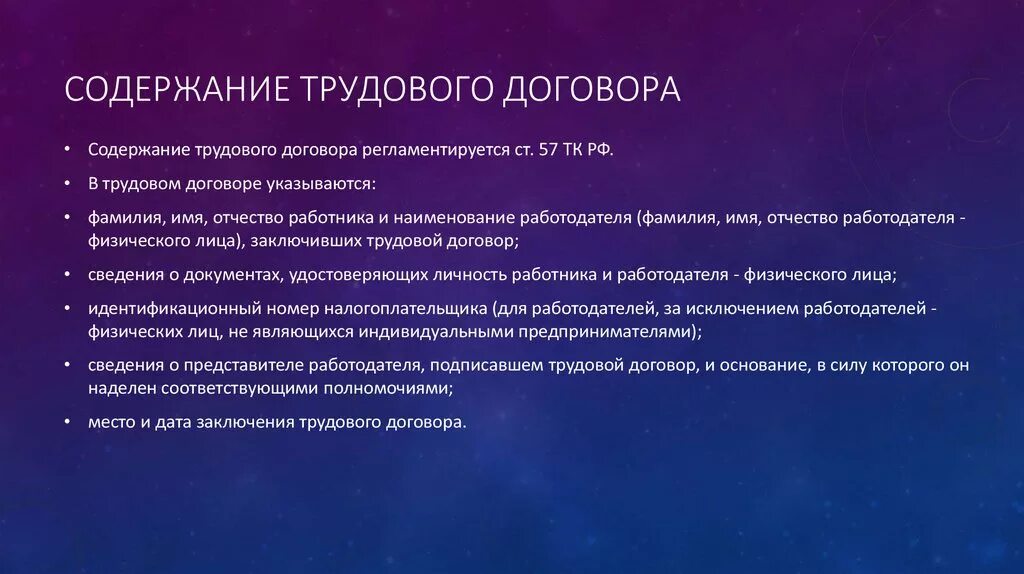 СОДЕРЖАНИЕ ТРУДОВОГО ДОГОВОРА

• Содержание трудового договора регламентируется ст. 57 ТК РФ.

• В трудовом договоре указываются:

• фамилия, имя, отчество работника и наименование работодателя (фамилия, имя, отчество работодателя - физического лица), заключивших трудовой договор;

• сведения о документах, удостоверяющих личность работника и работодателя - физического лица;

• идентификационный номер налогоплательщика (для работодателей, за исключением работодателей - физических лиц, не являющихся индивидуальными предпринимателями);

• сведения о представителе работодателя, подписавшем трудовой договор, и основание, в силу которого он наделен соответствующими полномочиями;

• место и дата заключения трудового договора.